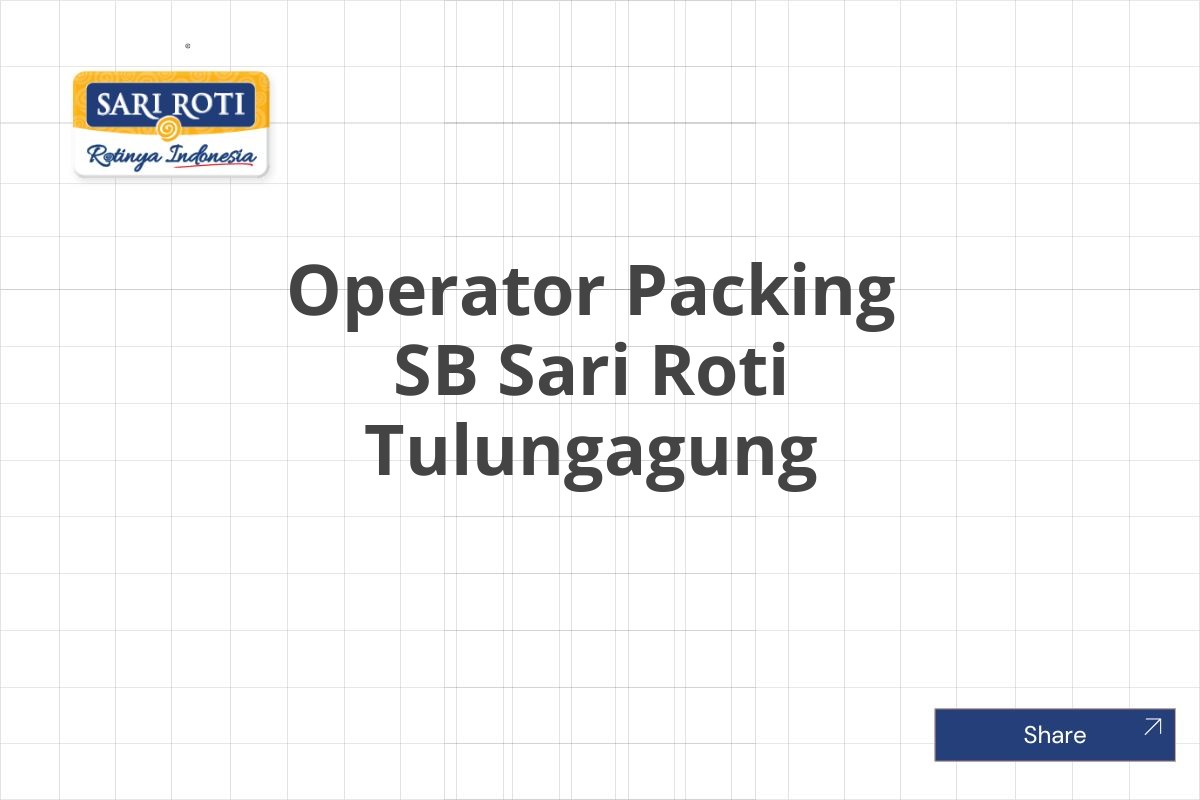 SARI ROTI
Rotinya Indonesia

Operator Packing SB Sari Roti Tulungagung

Share